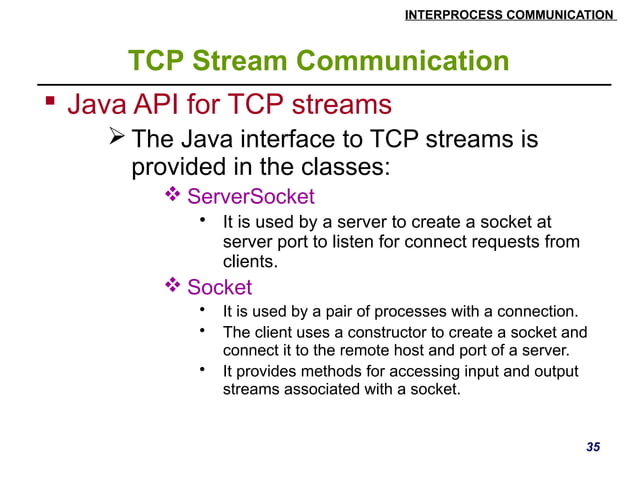 INTERPROCESS COMMUNICATION

TCP Stream Communication

▪ Java API for TCP streams

➢ The Java interface to TCP streams is provided in the classes:

❖ ServerSocket

• It is used by a server to create a socket at server port to listen for connect requests from clients.

❖ Socket

• It is used by a pair of processes with a connection.

• The client uses a constructor to create a socket and connect it to the remote host and port of a server.

• It provides methods for accessing input and output streams associated with a socket.

35